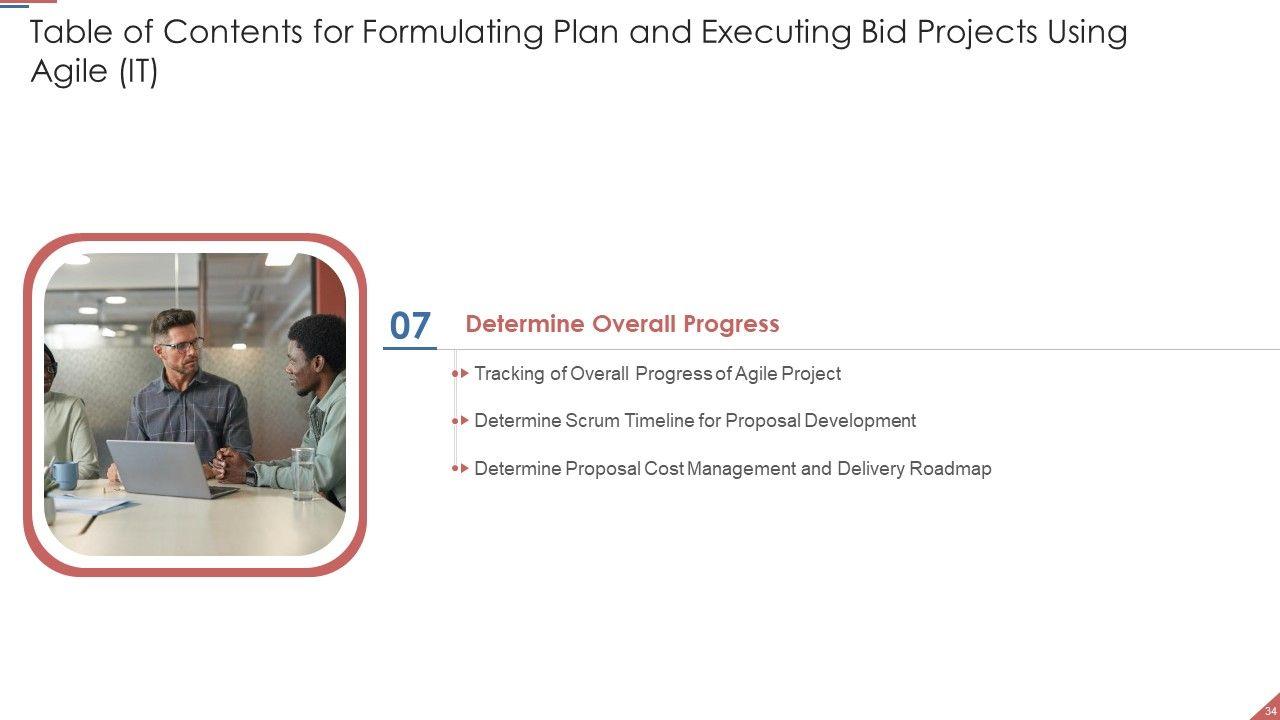 Table of Contents for Formulating Plan and Executing Bid Projects Using Agile (IT)

07

Determine Overall Progress

Tracking of Overall Progress of Agile Project

Determine Scrum Timeline for Proposal Development

Determine Proposal Cost Management and Delivery Roadmap

34